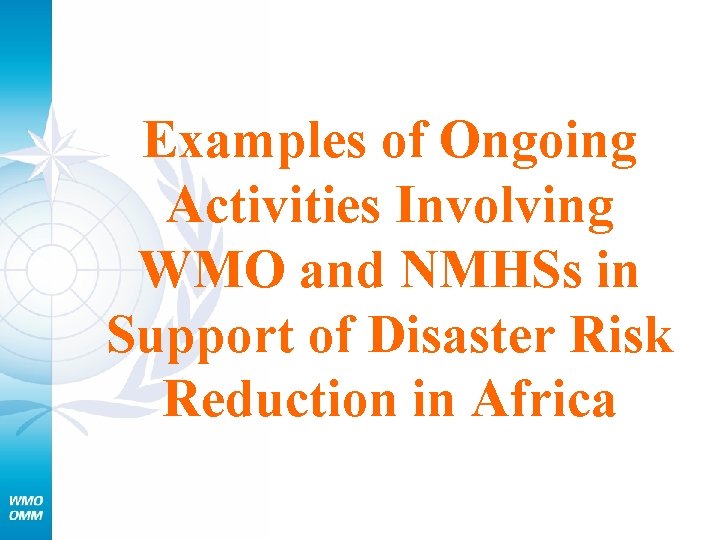 Examples of Ongoing Activities Involving WMO and NMHSs in Support of Disaster Risk Reduction in Africa

WMO
OMM